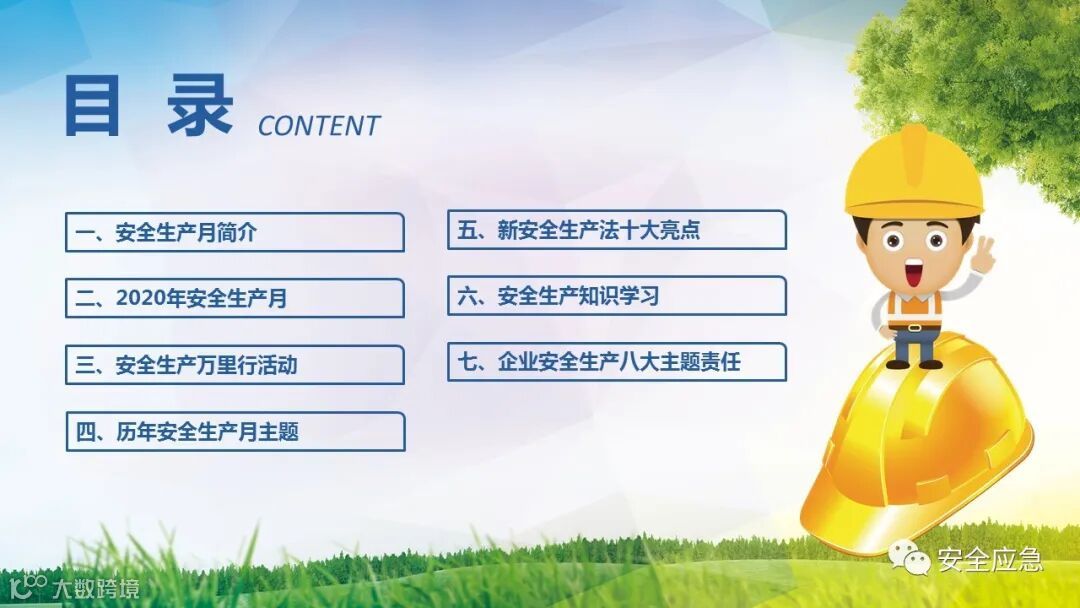 目 录 CONTENT

一、安全生产月简介

二、2020年安全生产月

三、安全生产万里行活动

四、历年安全生产月主题

五、新安全生产法十大亮点

六、安全生产知识学习

七、企业安全生产八大主题责任

安全应急

大数跨境